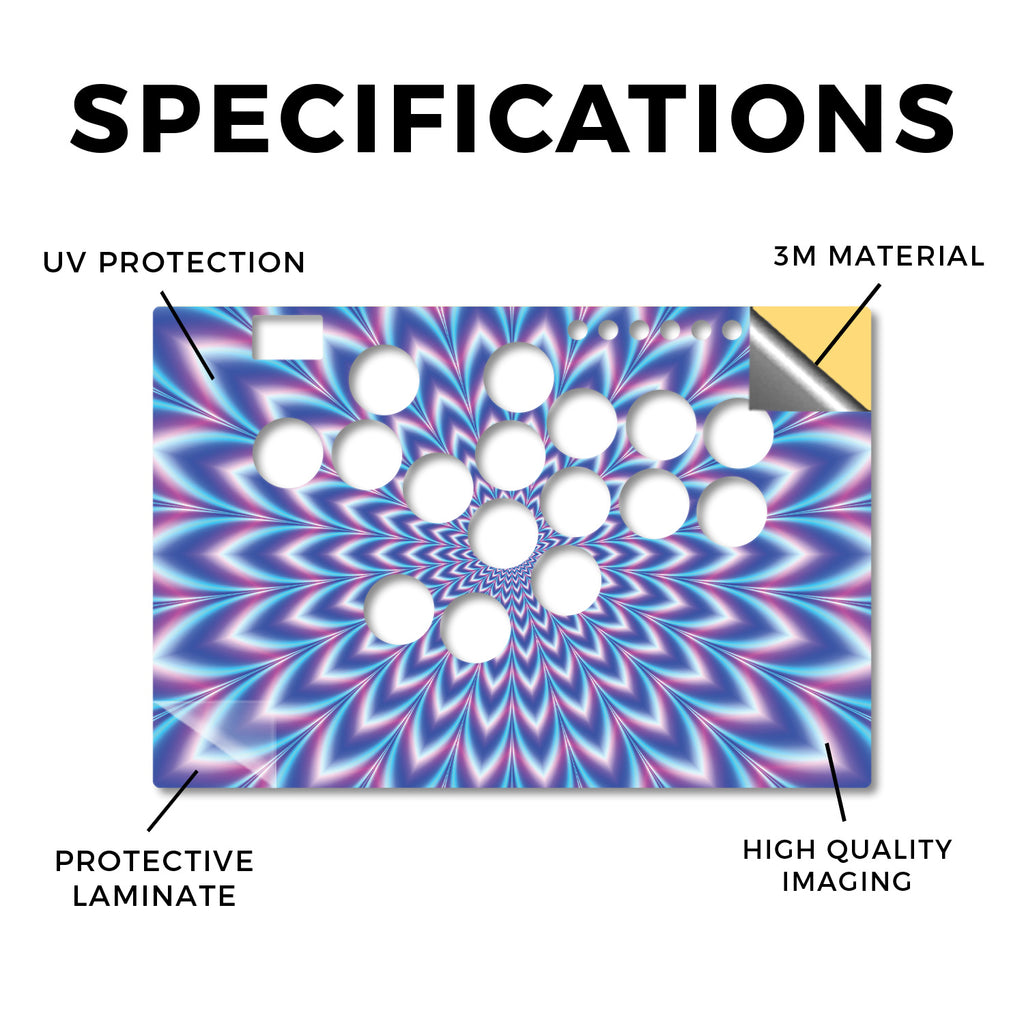 SPECIFICATIONS

UV PROTECTION

3M MATERIAL

PROTECTIVE LAMINATE

HIGH QUALITY IMAGING